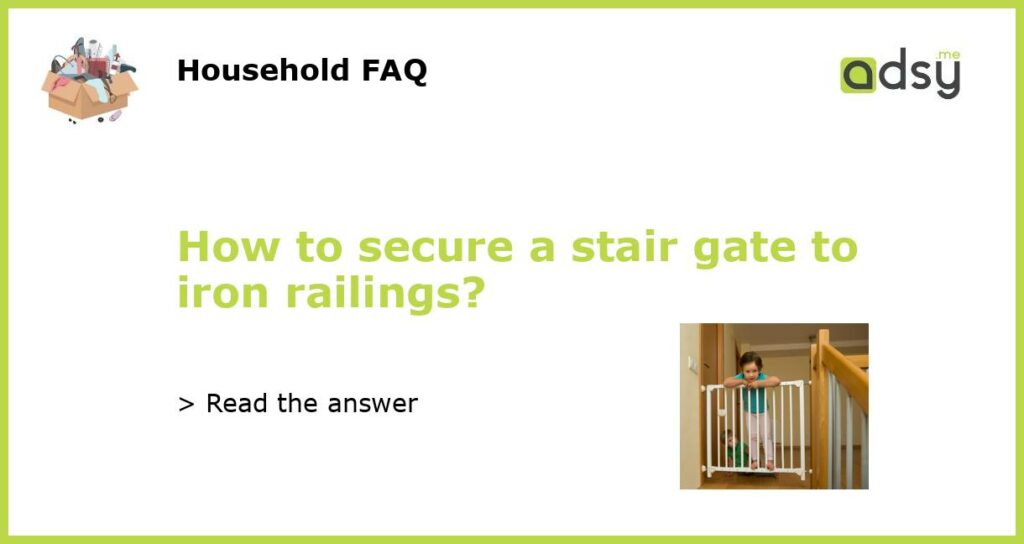 Household FAQ

adsy.me

How to secure a stair gate to iron railings?

> Read the answer